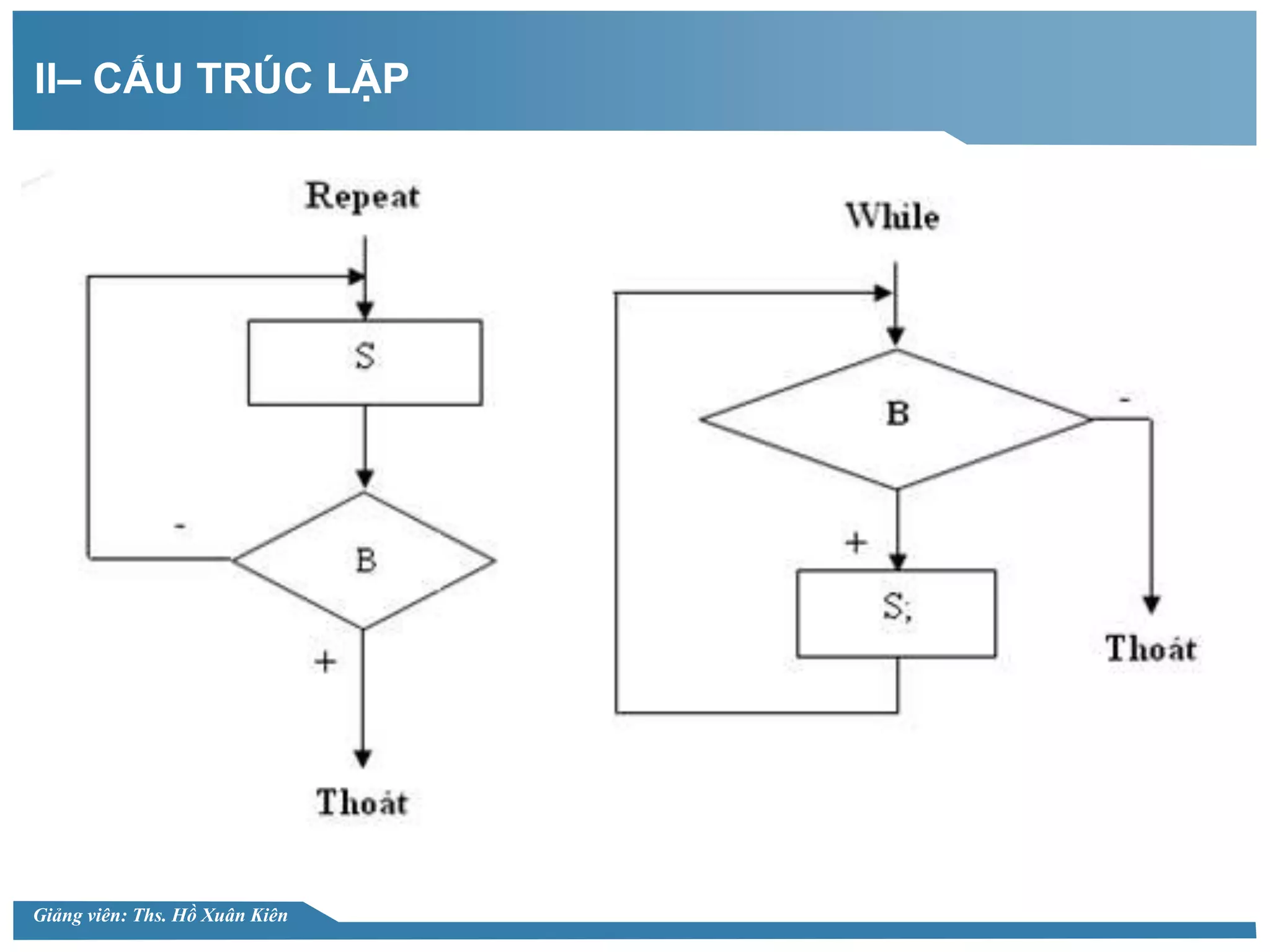 II– CẤU TRÚC LẶP

Repeat

S

-

B

+

Thoát

While

B

-

+

S;

Thoát

Giảng viên: Ths. Hồ Xuân Kiên